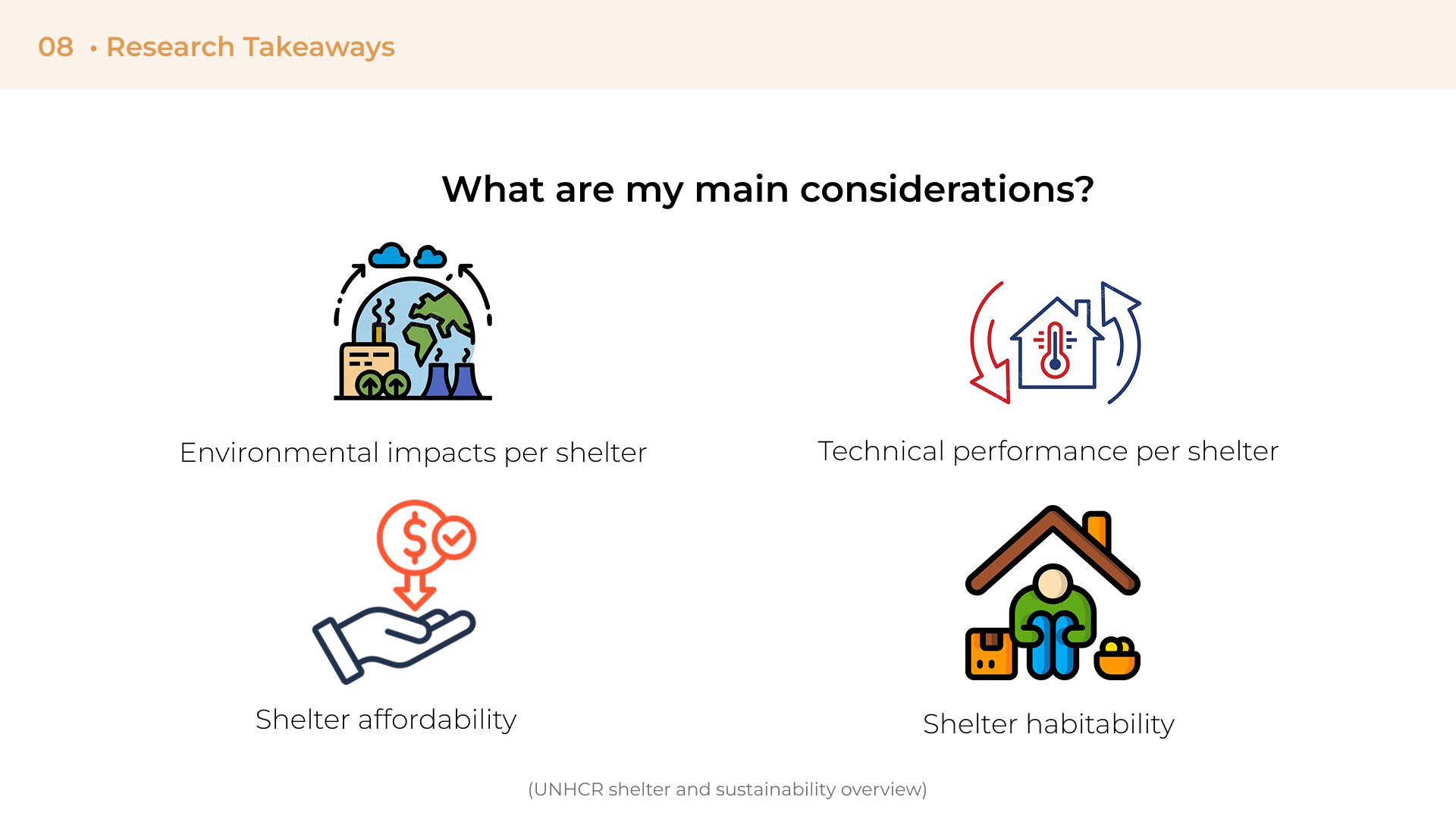 08 • Research Takeaways

What are my main considerations?

Environmental impacts per shelter

Technical performance per shelter

Shelter affordability

Shelter habitability

(UNHCR shelter and sustainability overview)